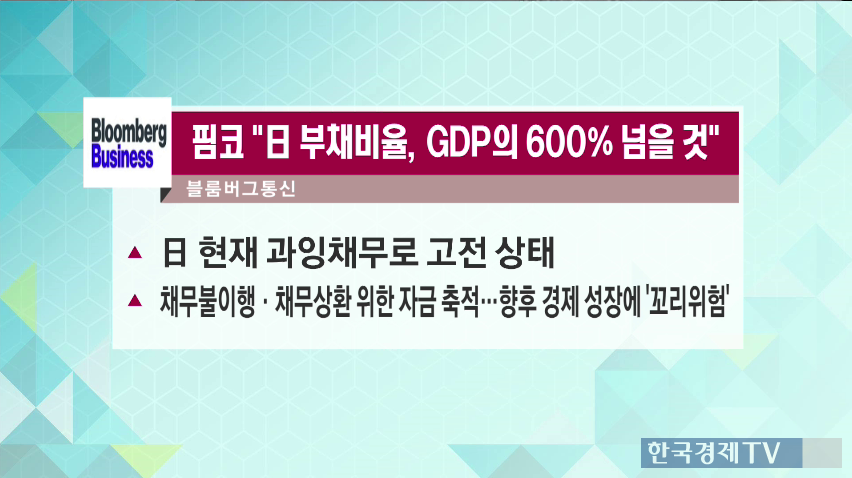 Bloomberg Business

핌코 "日 부채비율, GDP의 600% 넘을 것"

블룸버그통신

▲ 日 현재 과잉채무로 고전 상태

▲ 채무불이행 · 채무상환 위한 자금 축적…향후 경제 성장에 '꼬리위험'

한국경제TV